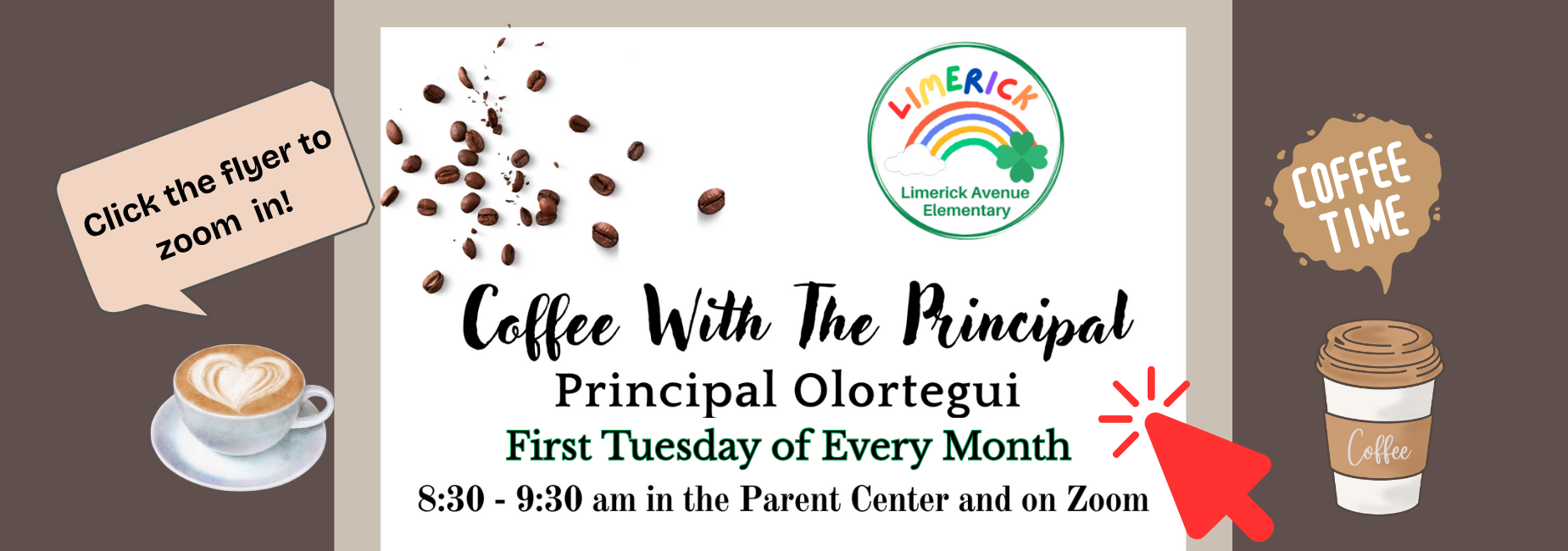 Click the flyer to zoom in!

LIMERICK

Limerick Avenue Elementary

Coffee With The Principal

Principal Olortegui

First Tuesday of Every Month

8:30 - 9:30 am in the Parent Center and on Zoom

COFFEE TIME

Coffee